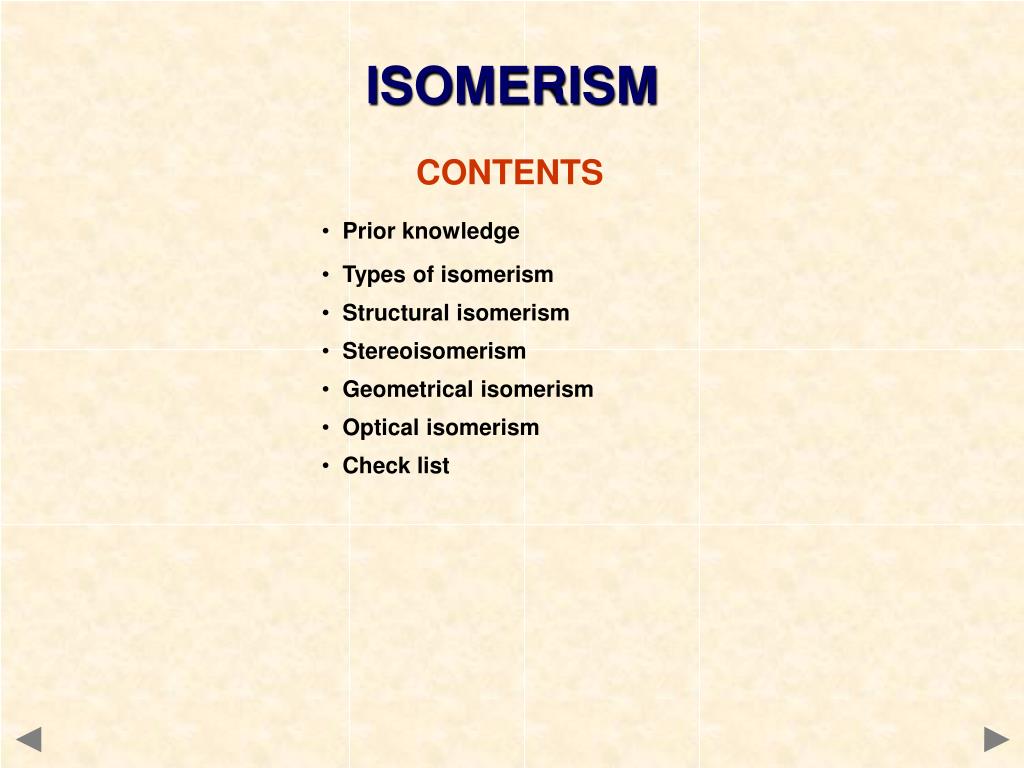 ISOMERISM

CONTENTS

• Prior knowledge
• Types of isomerism
• Structural isomerism
• Stereoisomerism
• Geometrical isomerism
• Optical isomerism
• Check list